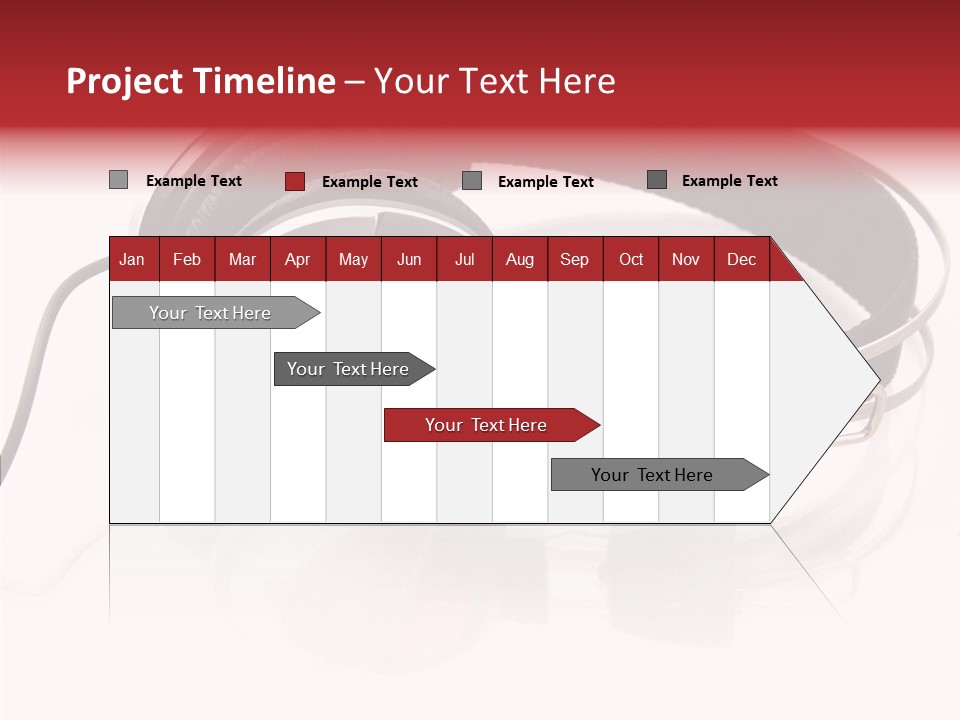 Project Timeline – Your Text Here

Example Text
Example Text
Example Text
Example Text

| Jan | Feb | Mar | Apr | May | Jun | Jul | Aug | Sep | Oct | Nov | Dec |
|---|---|---|---|---|---|---|---|---|---|---|---|

Your Text Here

Your Text Here

Your Text Here

Your Text Here